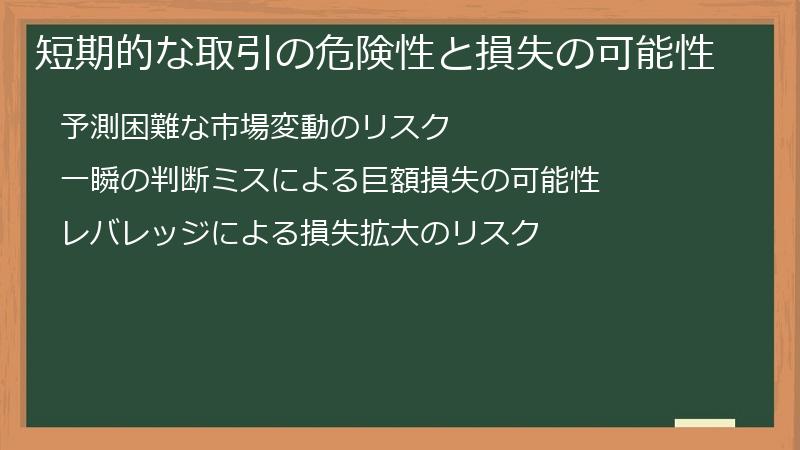 短期的な取引の危険性と損失の可能性

予測困難な市場変動のリスク

一瞬の判断ミスによる巨額損失の可能性

レバレッジによる損失拡大のリスク